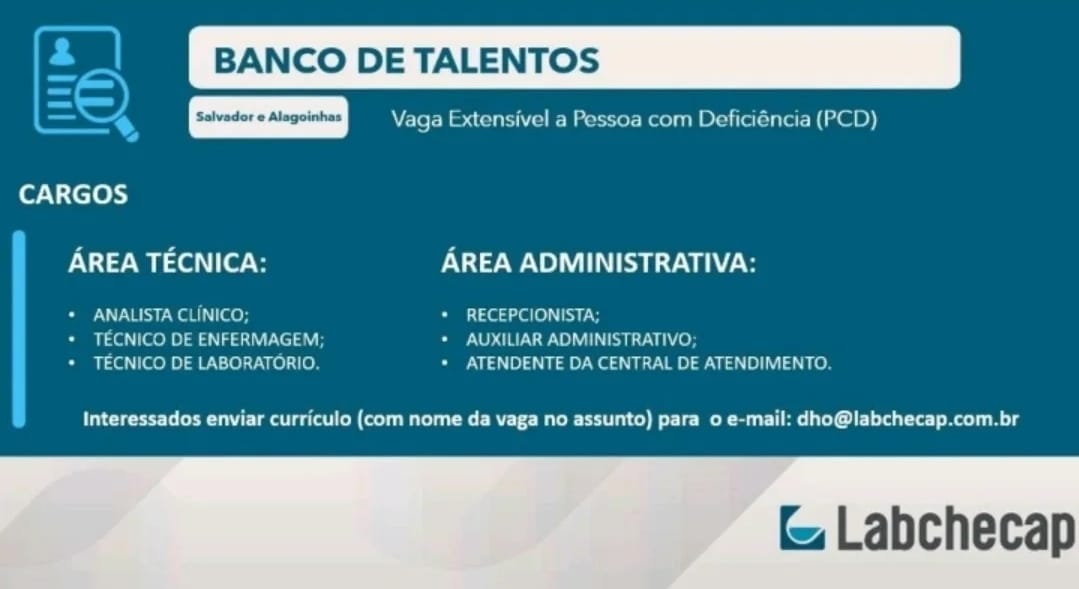 BANCO DE TALENTOS

Salvador e Alagoinhas

Vaga Extensível a Pessoa com Deficiência (PCD)

CARGOS

ÁREA TÉCNICA:

• ANALISTA CLÍNICO;
• TÉCNICO DE ENFERMAGEM;
• TÉCNICO DE LABORATÓRIO.

ÁREA ADMINISTRATIVA:

• RECEPCIONISTA;
• AUXILIAR ADMINISTRATIVO;
• ATENDENTE DA CENTRAL DE ATENDIMENTO.

Interessados enviar currículo (com nome da vaga no assunto) para o e-mail: dho@labchecap.com.br

Labchecap